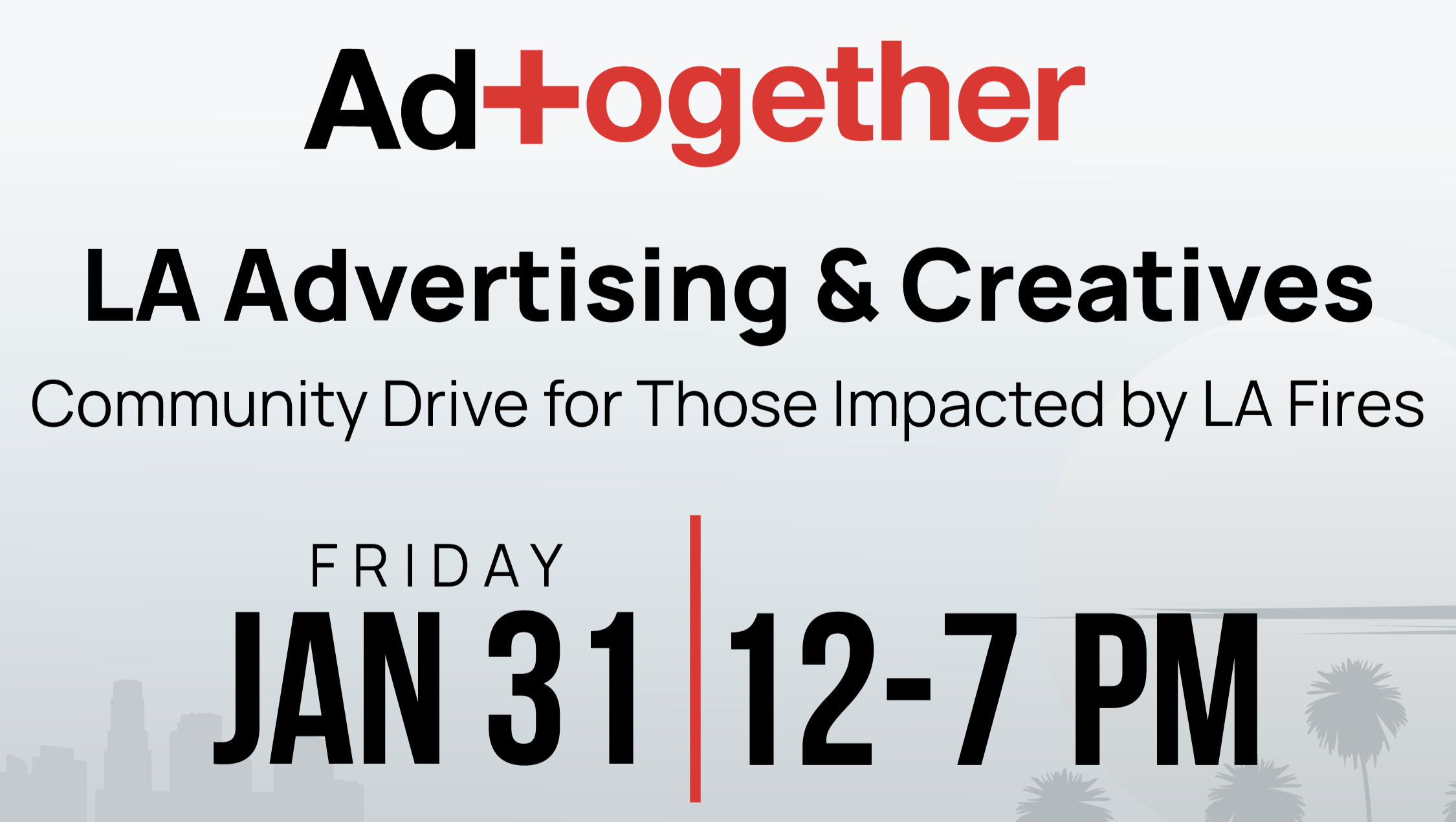 Ad+ogether

LA Advertising & Creatives

Community Drive for Those Impacted by LA Fires

FRIDAY
JAN 31 | 12-7 PM